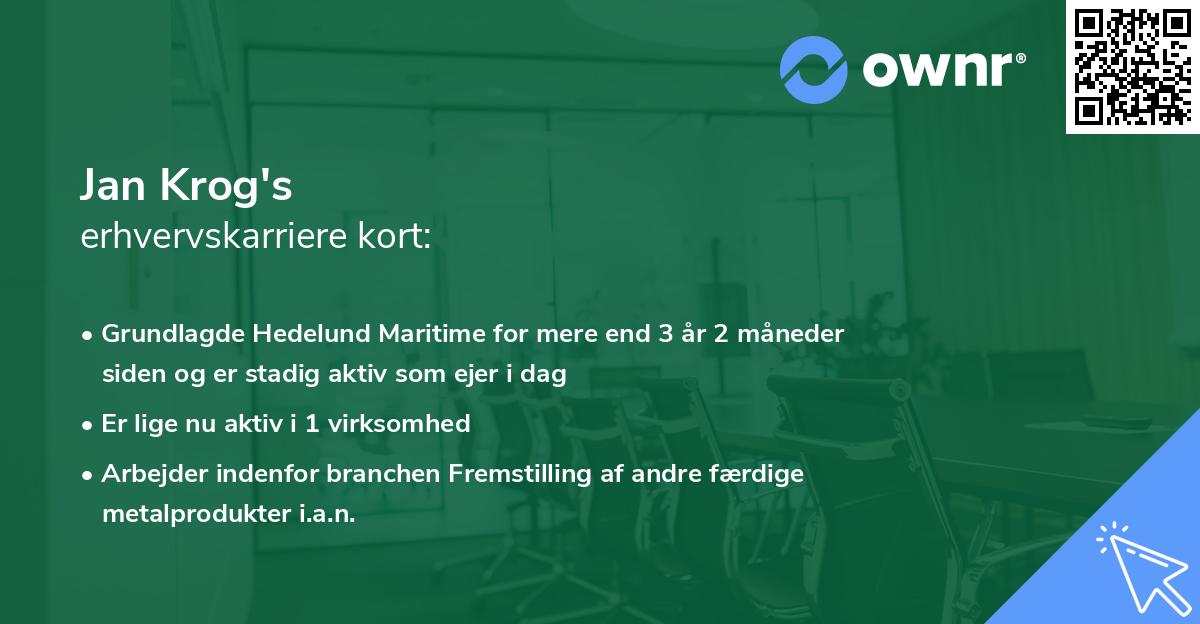 ownr®

Jan Krog's
erhvervskarriere kort:

• Grundlagde Hedelund Maritime for mere end 3 år 2 måneder siden og er stadig aktiv som ejer i dag

• Er lige nu aktiv i 1 virksomhed

• Arbejder indenfor branchen Fremstilling af andre færdige metalprodukter i.a.n.